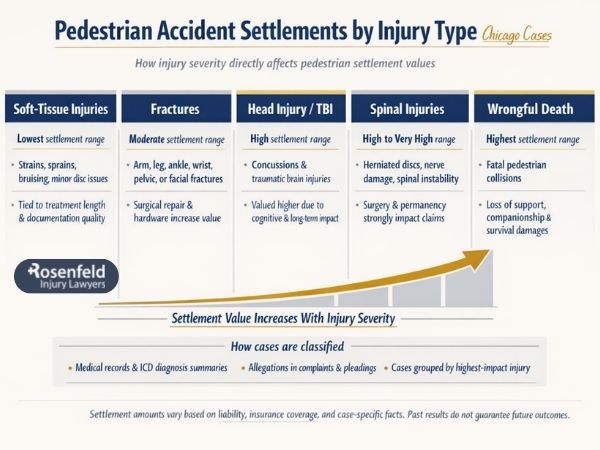 Pedestrian Accident Settlements by Injury Type Chicago Cases

How injury severity directly affects pedestrian settlement values

Soft-Tissue Injuries

Lowest settlement range

• Strains, sprains, bruising, minor disc issues

• Tied to treatment length & documentation quality

Fractures

Moderate settlement range

• Arm, leg, ankle, wrist, pelvic, or facial fractures

• Surgical repair & hardware increase value

Head Injury / TBI

High settlement range

• Concussions & traumatic brain injuries

• Valued higher due to cognitive & long-term impact

Spinal Injuries

High to Very High range

• Herniated discs, nerve damage, spinal instability

• Surgery & permanency strongly impact claims

Wrongful Death

Highest settlement range

• Fatal pedestrian collisions

• Loss of support, companionship & survival damages

Rosenfeld Injury Lawyers

Settlement Value Increases With Injury Severity

How cases are classified

• Medical records & ICD diagnosis summaries • Allegations in complaints & pleadings • Cases grouped by highest-impact injury

Settlement amounts vary based on liability, insurance coverage, and case-specific facts. Past results do not guarantee future outcomes.